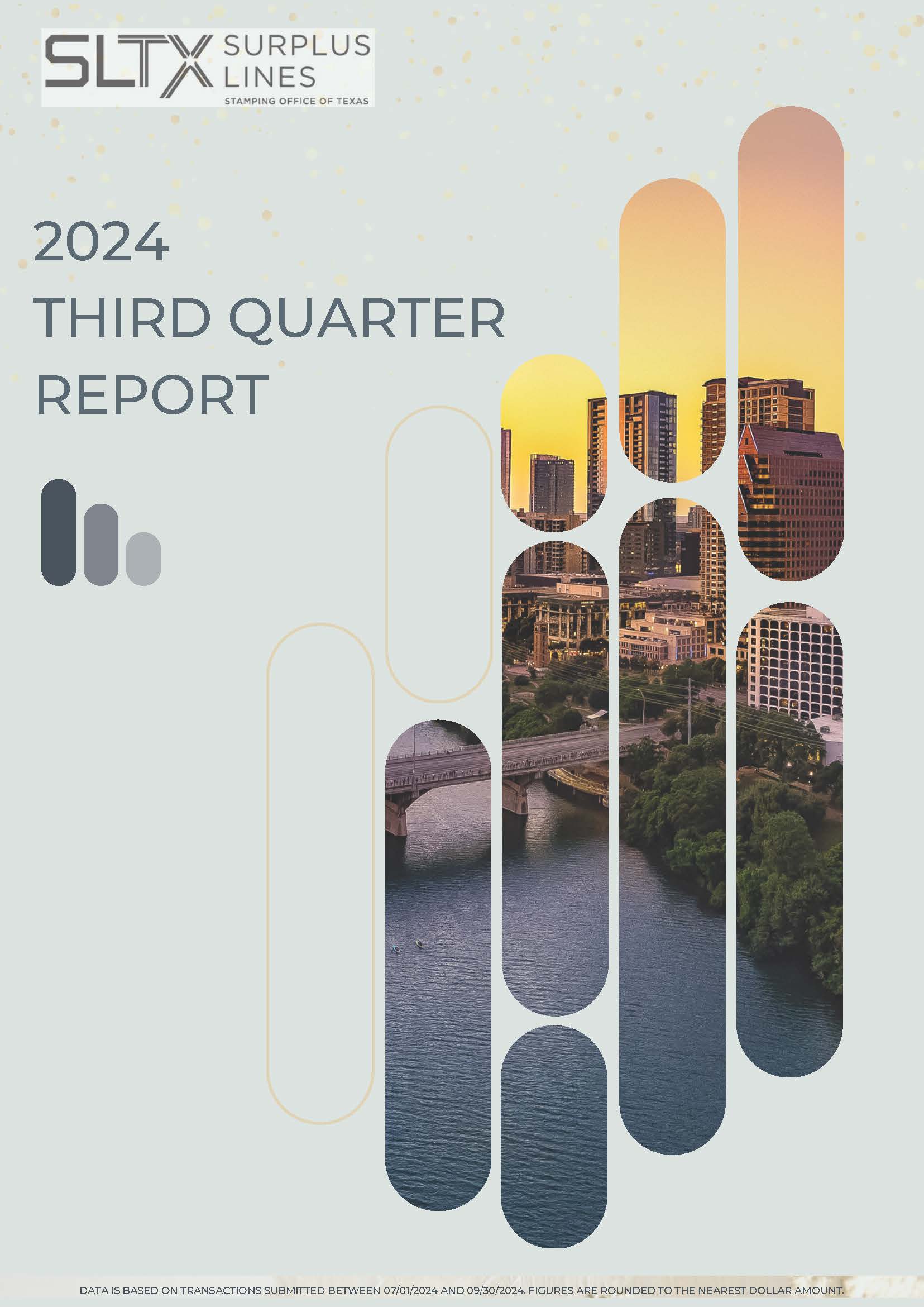 SLTX SURPLUS LINES
STAMPING OFFICE OF TEXAS

2024
THIRD QUARTER
REPORT

DATA IS BASED ON TRANSACTIONS SUBMITTED BETWEEN 07/01/2024 AND 09/30/2024. FIGURES ARE ROUNDED TO THE NEAREST DOLLAR AMOUNT.